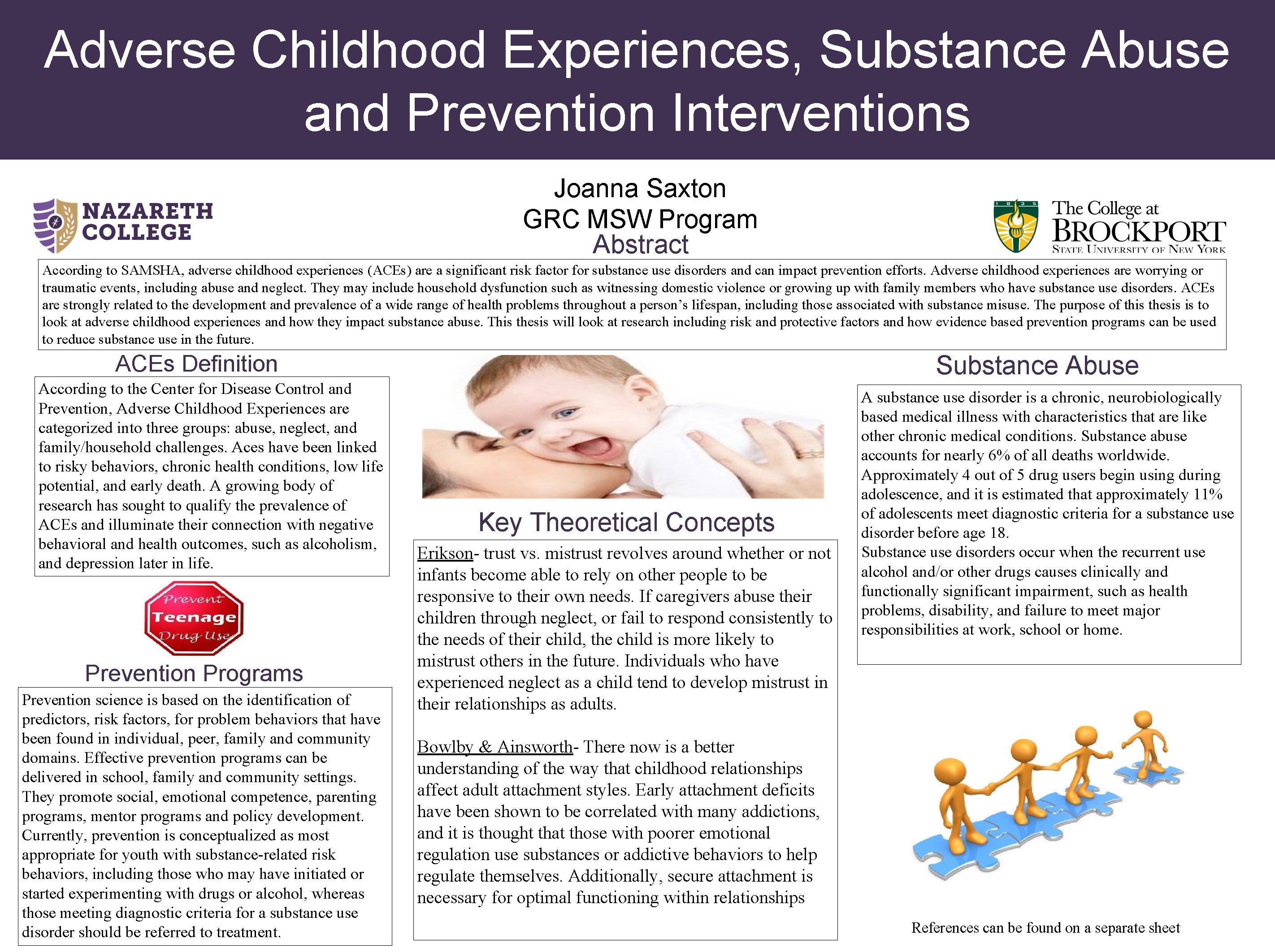 Adverse Childhood Experiences, Substance Abuse and Prevention Interventions

NAZARETH COLLEGE

Joanna Saxton
GRC MSW Program

1835

The College at BROCKPORT
STATE UNIVERSITY OF NEW YORK

Abstract

According to SAMSHA, adverse childhood experiences (ACEs) are a significant risk factor for substance use disorders and can impact prevention efforts. Adverse childhood experiences are worrying or traumatic events, including abuse and neglect. They may include household dysfunction such as witnessing domestic violence or growing up with family members who have substance use disorders. ACEs are strongly related to the development and prevalence of a wide range of health problems throughout a person's lifespan, including those associated with substance misuse. The purpose of this thesis is to look at adverse childhood experiences and how they impact substance abuse. This thesis will look at research including risk and protective factors and how evidence based prevention programs can be used to reduce substance use in the future.

ACEs Definition

According to the Center for Disease Control and Prevention, Adverse Childhood Experiences are categorized into three groups: abuse, neglect, and family/household challenges. Aces have been linked to risky behaviors, chronic health conditions, low life potential, and early death. A growing body of research has sought to qualify the prevalence of ACEs and illuminate their connection with negative behavioral and health outcomes, such as alcoholism, and depression later in life.

Prevent Teenage Drug Use

Prevention Programs

Prevention science is based on the identification of predictors, risk factors, for problem behaviors that have been found in individual, peer, family and community domains. Effective prevention programs can be delivered in school, family and community settings. They promote social, emotional competence, parenting programs, mentor programs and policy development. Currently, prevention is conceptualized as most appropriate for youth with substance-related risk behaviors, including those who may have initiated or started experimenting with drugs or alcohol, whereas those meeting diagnostic criteria for a substance use disorder should be referred to treatment.

Key Theoretical Concepts

Erikson- trust vs. mistrust revolves around whether or not infants become able to rely on other people to be responsive to their own needs. If caregivers abuse their children through neglect, or fail to respond consistently to the needs of their child, the child is more likely to mistrust others in the future. Individuals who have experienced neglect as a child tend to develop mistrust in their relationships as adults.

Bowlby & Ainsworth- There now is a better understanding of the way that childhood relationships affect adult attachment styles. Early attachment deficits have been shown to be correlated with many addictions, and it is thought that those with poorer emotional regulation use substances or addictive behaviors to help regulate themselves. Additionally, secure attachment is necessary for optimal functioning within relationships

Substance Abuse

A substance use disorder is a chronic, neurobiologically based medical illness with characteristics that are like other chronic medical conditions. Substance abuse accounts for nearly 6% of all deaths worldwide. Approximately 4 out of 5 drug users begin using during adolescence, and it is estimated that approximately 11% of adolescents meet diagnostic criteria for a substance use disorder before age 18.
Substance use disorders occur when the recurrent use alcohol and/or other drugs causes clinically and functionally significant impairment, such as health problems, disability, and failure to meet major responsibilities at work, school or home.

References can be found on a separate sheet